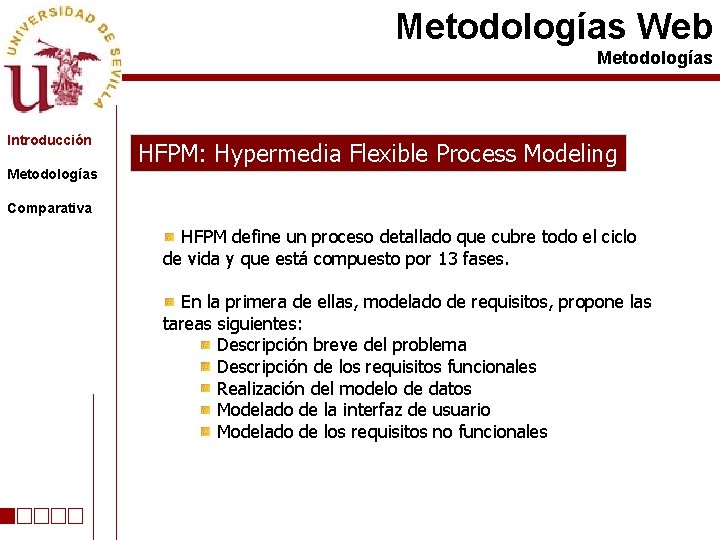 UNIVERSIDAD DE SEVILLA

Metodologías Web
Metodologías

Introducción
Metodologías
Comparativa

HFPM: Hypermedia Flexible Process Modeling

HFPM define un proceso detallado que cubre todo el ciclo de vida y que está compuesto por 13 fases.

En la primera de ellas, modelado de requisitos, propone las tareas siguientes:
Descripción breve del problema
Descripción de los requisitos funcionales
Realización del modelo de datos
Modelado de la interfaz de usuario
Modelado de los requisitos no funcionales